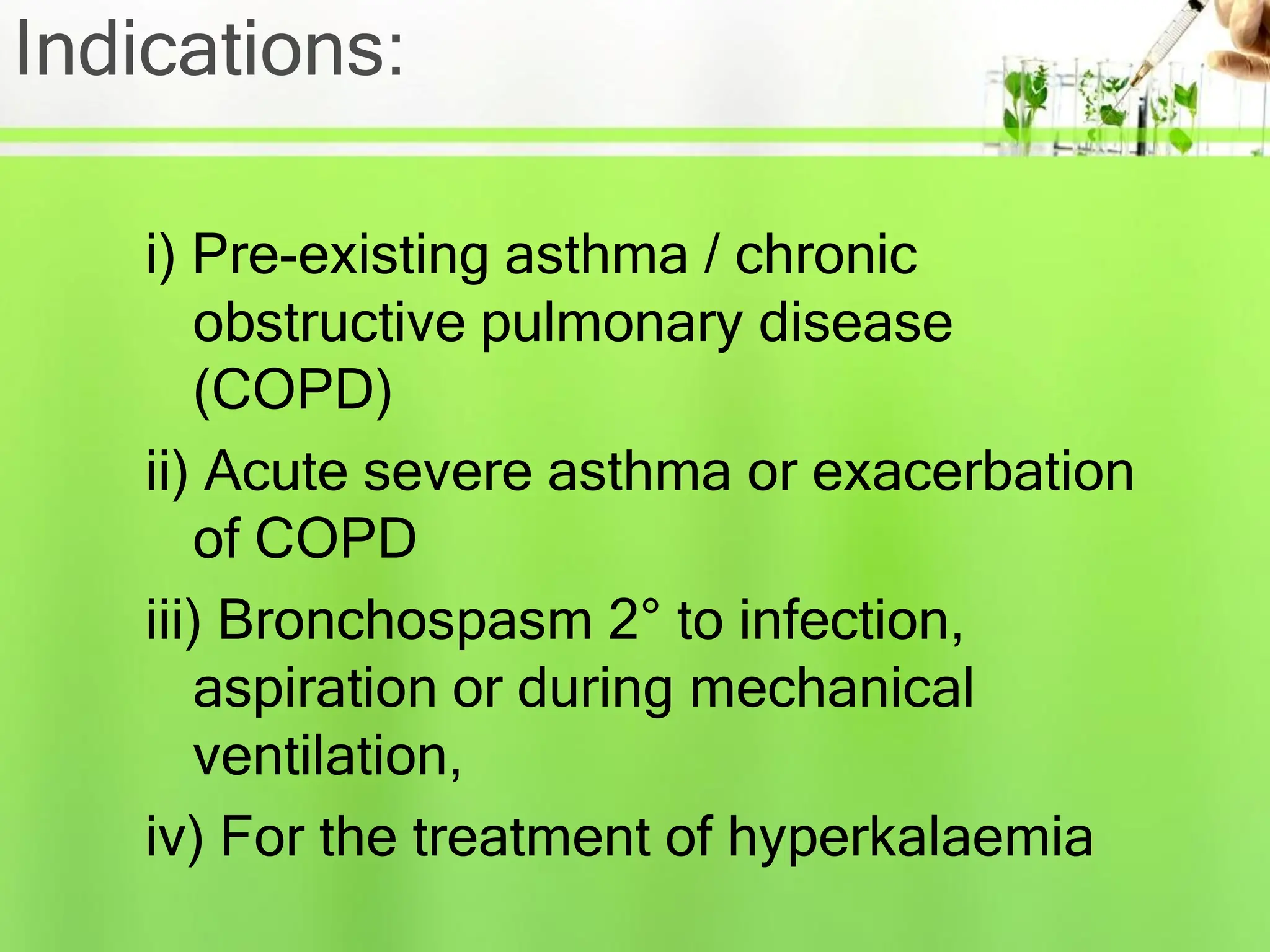 Indications:

i) Pre-existing asthma / chronic obstructive pulmonary disease (COPD)

ii) Acute severe asthma or exacerbation of COPD

iii) Bronchospasm 2° to infection, aspiration or during mechanical ventilation,

iv) For the treatment of hyperkalaemia